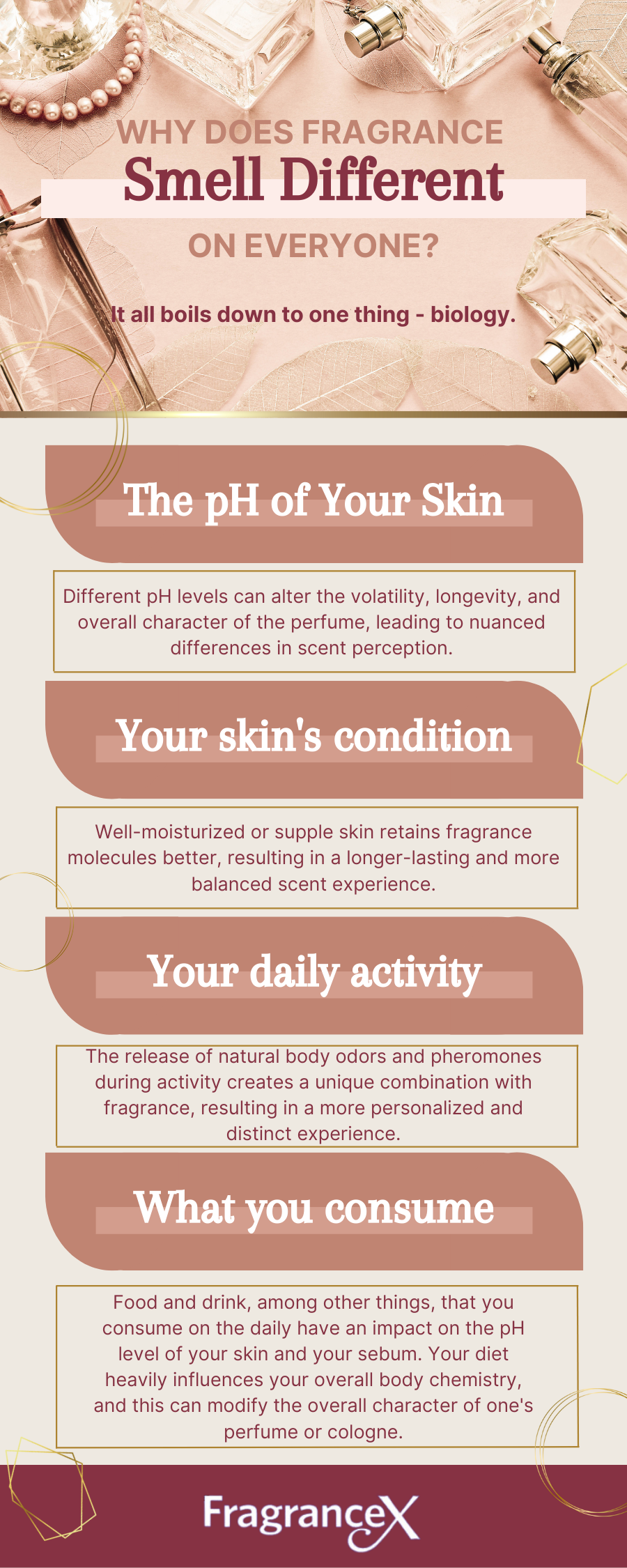 WHY DOES FRAGRANCE
Smell Different
ON EVERYONE?

It all boils down to one thing - biology.

The pH of Your Skin

Different pH levels can alter the volatility, longevity, and overall character of the perfume, leading to nuanced differences in scent perception.

Your skin's condition

Well-moisturized or supple skin retains fragrance molecules better, resulting in a longer-lasting and more balanced scent experience.

Your daily activity

The release of natural body odors and pheromones during activity creates a unique combination with fragrance, resulting in a more personalized and distinct experience.

What you consume

Food and drink, among other things, that you consume on the daily have an impact on the pH level of your skin and your sebum. Your diet heavily influences your overall body chemistry, and this can modify the overall character of one's perfume or cologne.

FragranceX